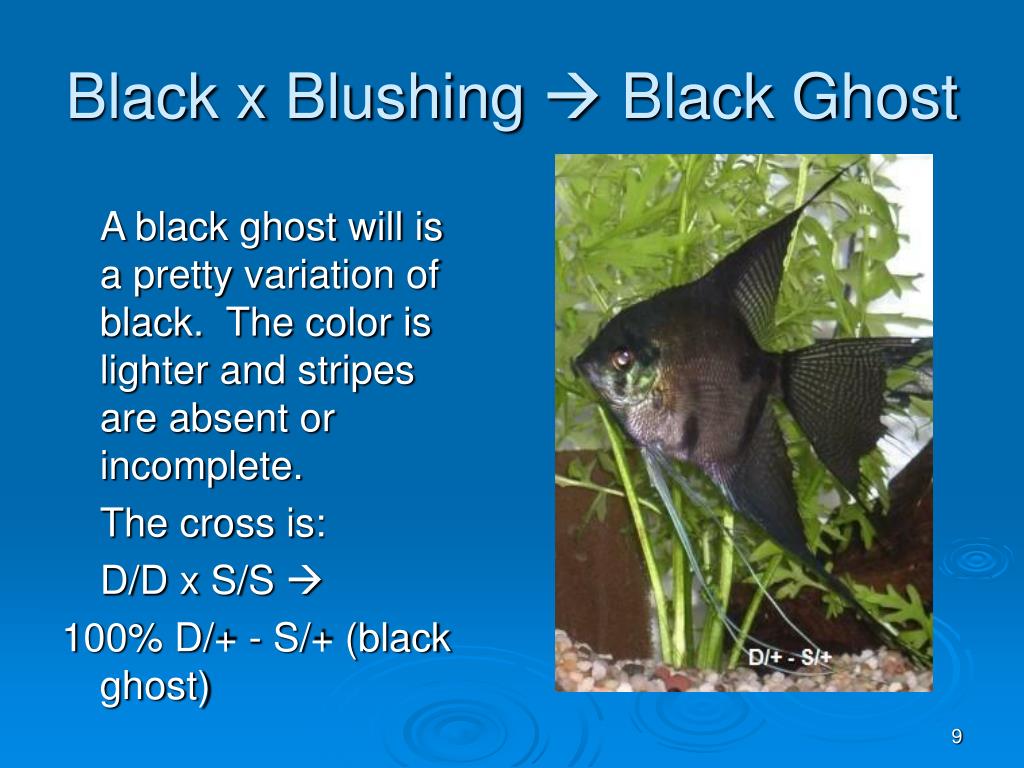 Black x Blushing → Black Ghost

A black ghost will is a pretty variation of black. The color is lighter and stripes are absent or incomplete.

The cross is:

D/D x S/S →

100% D/+ - S/+ (black ghost)

D/+ - S/+

9